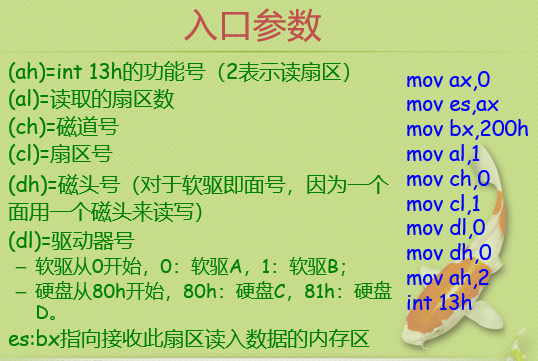 入口参数

(ah)=int 13h的功能号（2表示读扇区）
(al)=读取的扇区数
(ch)=磁道号
(cl)=扇区号
(dh)=磁头号（对于软驱即面号，因为一个面用一个磁头来读写）
(dl)=驱动器号
– 软驱从0开始，0：软驱A，1：软驱B；
– 硬盘从80h开始，80h：硬盘C，81h：硬盘D。
es:bx指向接收此扇区读入数据的内存区

mov ax,0
mov es,ax
mov bx,200h
mov al,1
mov ch,0
mov cl,1
mov dl,0
mov dh,0
mov ah,2
int 13h